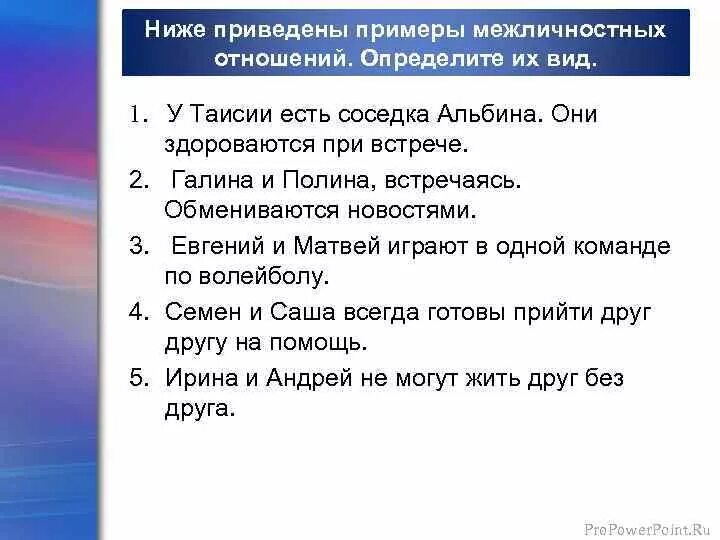 Ниже приведены примеры межличностных отношений. Определите их вид.

1. У Таисии есть соседка Альбина. Они здороваются при встрече.
2. Галина и Полина, встречаясь. Обмениваются новостями.
3. Евгений и Матвей играют в одной команде по волейболу.
4. Семен и Саша всегда готовы прийти друг другу на помощь.
5. Ирина и Андрей не могут жить друг без друга.

ProPowerPoint.Ru